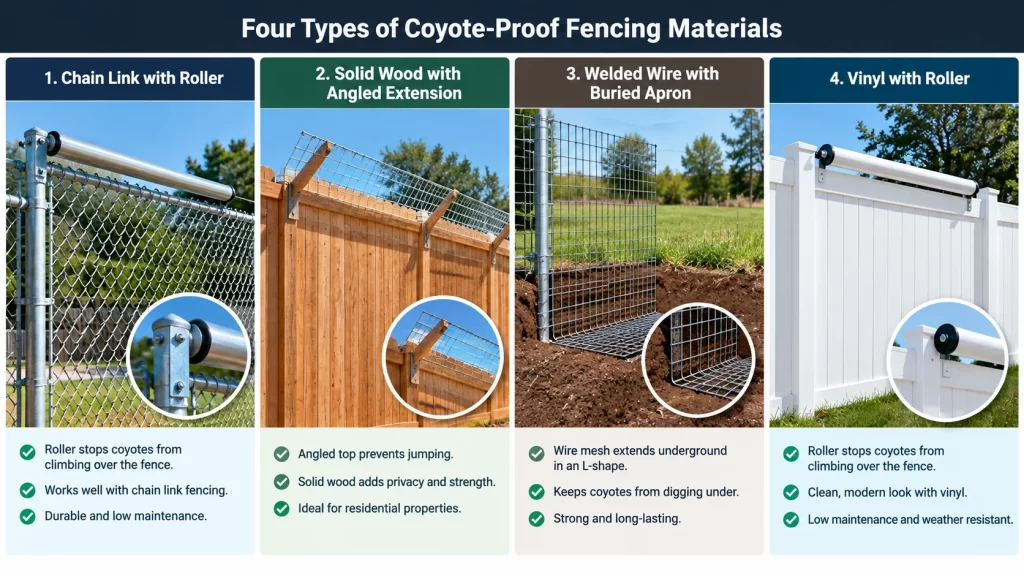 Four Types of Coyote-Proof Fencing Materials

1. Chain Link with Roller

Roller stops coyotes from climbing over the fence.

Works well with chain link fencing.

Durable and low maintenance.

2. Solid Wood with Angled Extension

Angled top prevents jumping.

Solid wood adds privacy and strength.

Ideal for residential properties.

3. Welded Wire with Buried Apron

Wire mesh extends underground in an L-shape.

Keeps coyotes from digging under.

Strong and long-lasting.

4. Vinyl with Roller

Roller stops coyotes from climbing over the fence.

Clean, modern look with vinyl.

Low maintenance and weather resistant.